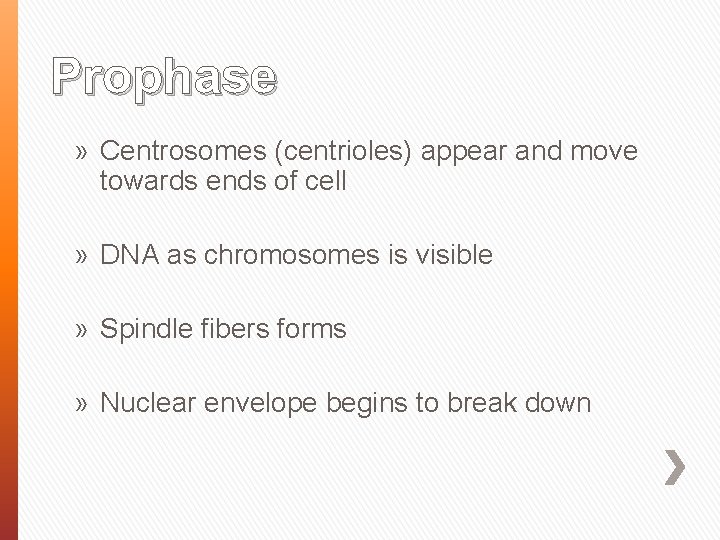 Prophase

» Centrosomes (centrioles) appear and move towards ends of cell

» DNA as chromosomes is visible

» Spindle fibers forms

» Nuclear envelope begins to break down